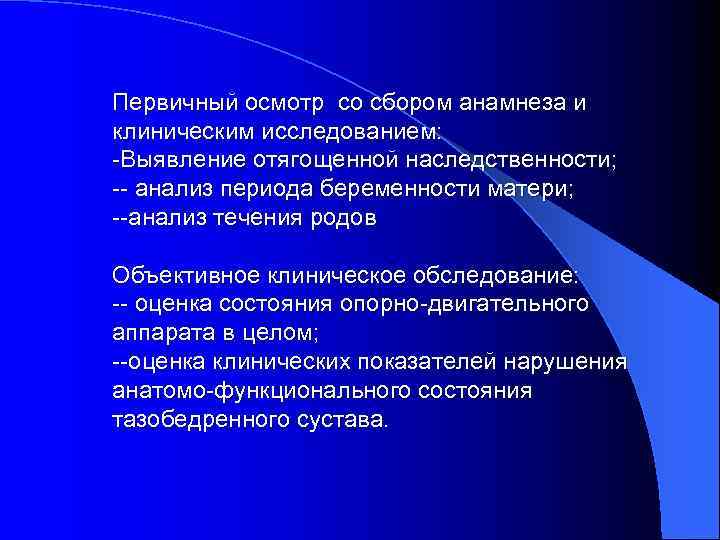 Первичный осмотр со сбором анамнеза и клиническим исследованием:
-Выявление отягощенной наследственности;
-- анализ периода беременности матери;
--анализ течения родов

Объективное клиническое обследование:
-- оценка состояния опорно-двигательного аппарата в целом;
--оценка клинических показателей нарушения анатомо-функционального состояния тазобедренного сустава.